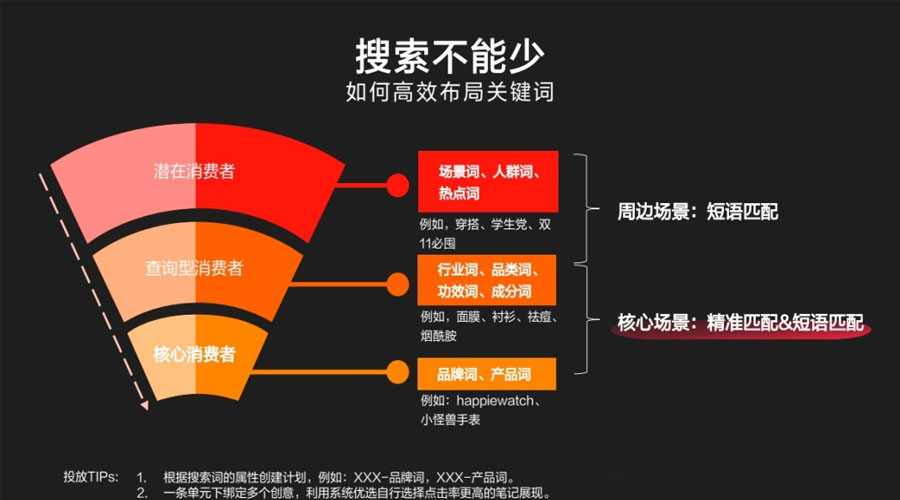 搜索不能少
如何高效布局关键词

潜在消费者

查询型消费者

核心消费者

场景词、人群词、热点词

例如，穿搭、学生党、双11必囤

行业词、品类词、功效词、成分词

例如，面膜、衬衫、祛痘、烟酰胺

品牌词、产品词

例如：happiewatch、小怪兽手表

周边场景：短语匹配

核心场景：精准匹配&短语匹配

投放TIPs： 1. 根据搜索词的属性创建计划，例如：XXX-品牌词，XXX-产品词。
2. 一条单元下绑定多个创意，利用系统优选自行选择点击率更高的笔记展现。